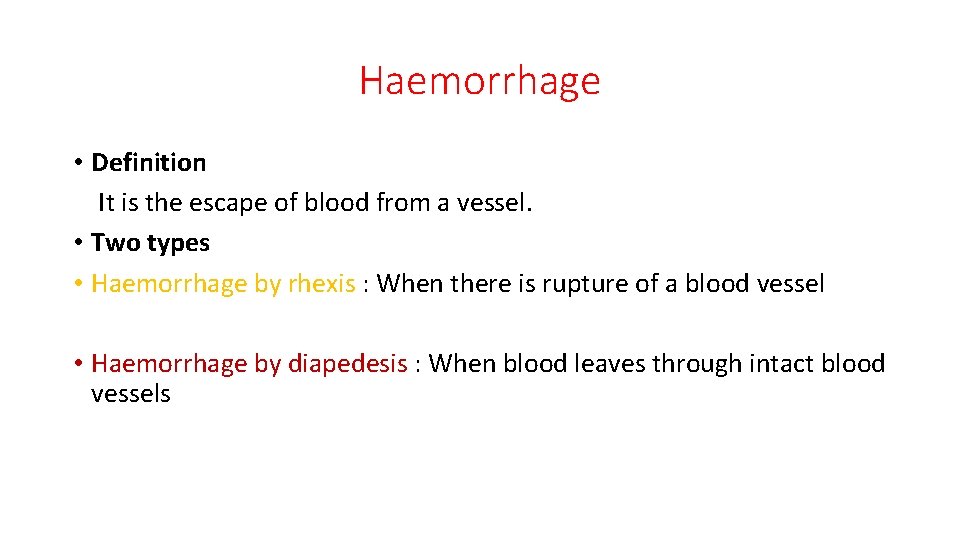 Haemorrhage

• Definition
It is the escape of blood from a vessel.
• Two types
• Haemorrhage by rhexis : When there is rupture of a blood vessel

• Haemorrhage by diapedesis : When blood leaves through intact blood vessels